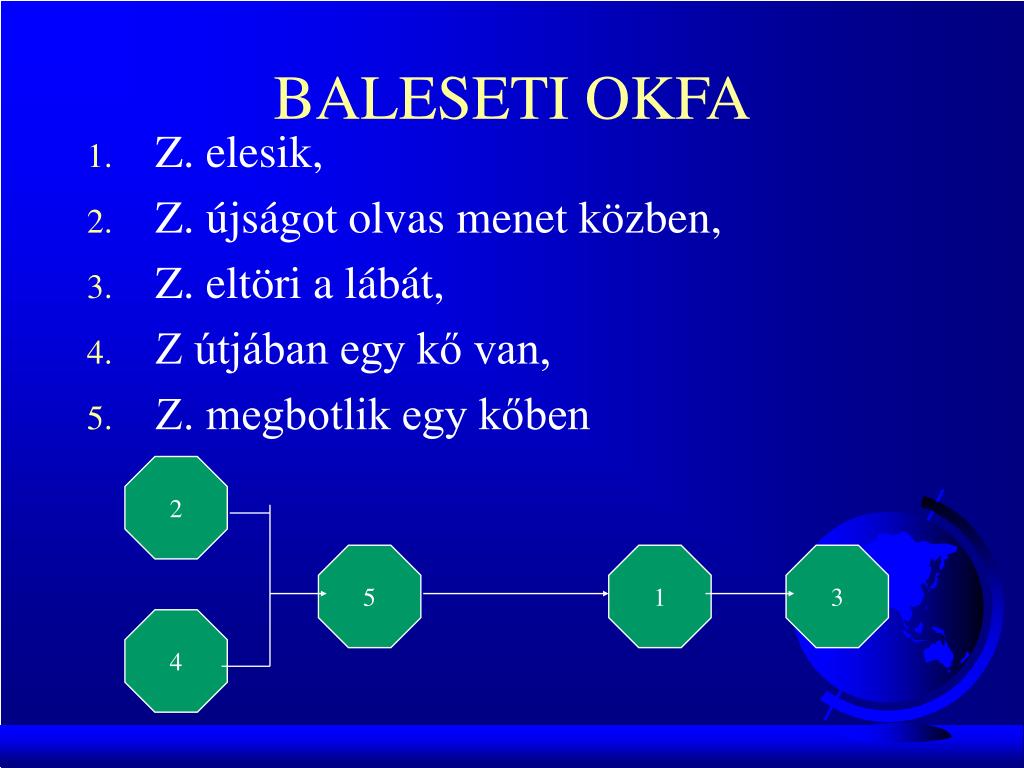 BALESETI OKFA

1. Z. elesik,
2. Z. újságot olvas menet közben,
3. Z. eltöri a lábát,
4. Z útjában egy kő van,
5. Z. megbotlik egy kőben

2
4
5
1
3